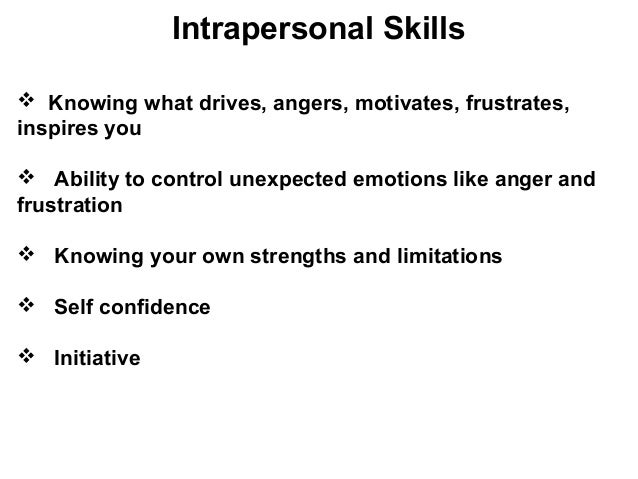 Intrapersonal Skills

❖ Knowing what drives, angers, motivates, frustrates, inspires you

❖ Ability to control unexpected emotions like anger and frustration

❖ Knowing your own strengths and limitations

❖ Self confidence

❖ Initiative